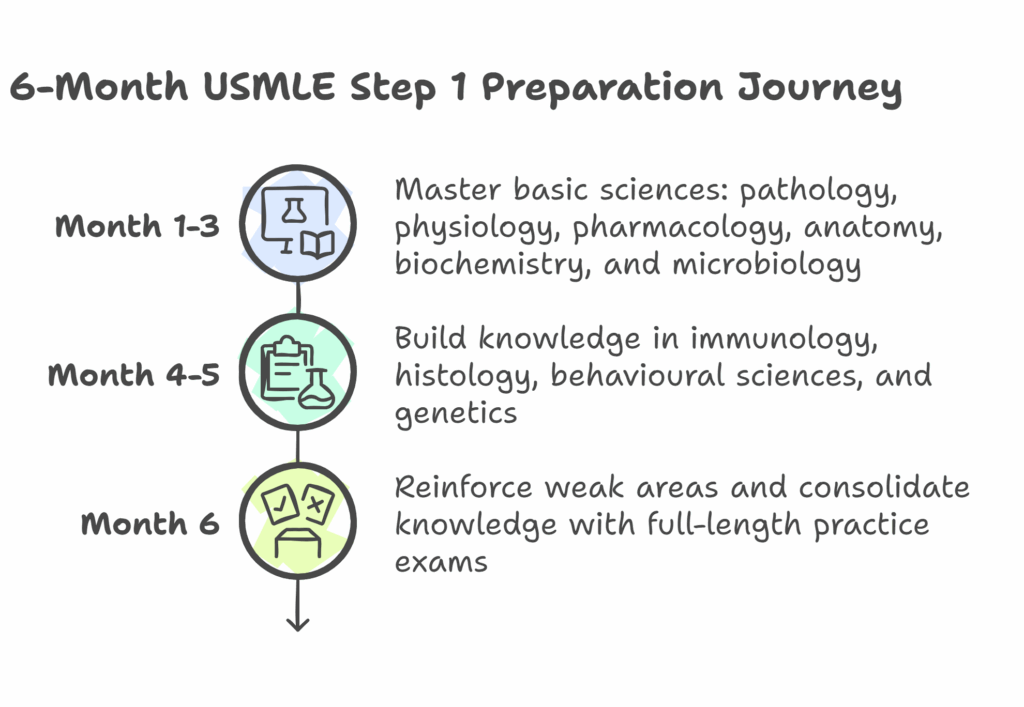 6-Month USMLE Step 1 Preparation Journey

Month 1-3

Master basic sciences: pathology, physiology, pharmacology, anatomy, biochemistry, and microbiology

Month 4-5

Build knowledge in immunology, histology, behavioural sciences, and genetics

Month 6

Reinforce weak areas and consolidate knowledge with full-length practice exams